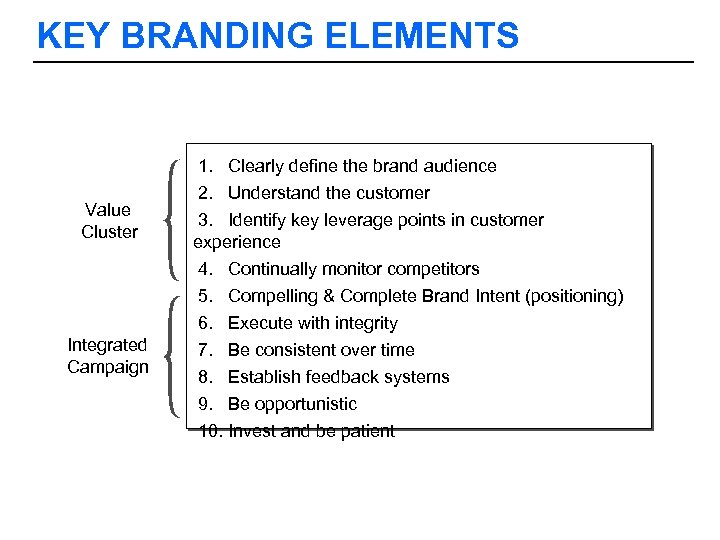 KEY BRANDING ELEMENTS

Value Cluster

Integrated Campaign

1. Clearly define the brand audience
2. Understand the customer
3. Identify key leverage points in customer experience
4. Continually monitor competitors
5. Compelling & Complete Brand Intent (positioning)
6. Execute with integrity
7. Be consistent over time
8. Establish feedback systems
9. Be opportunistic
10. Invest and be patient